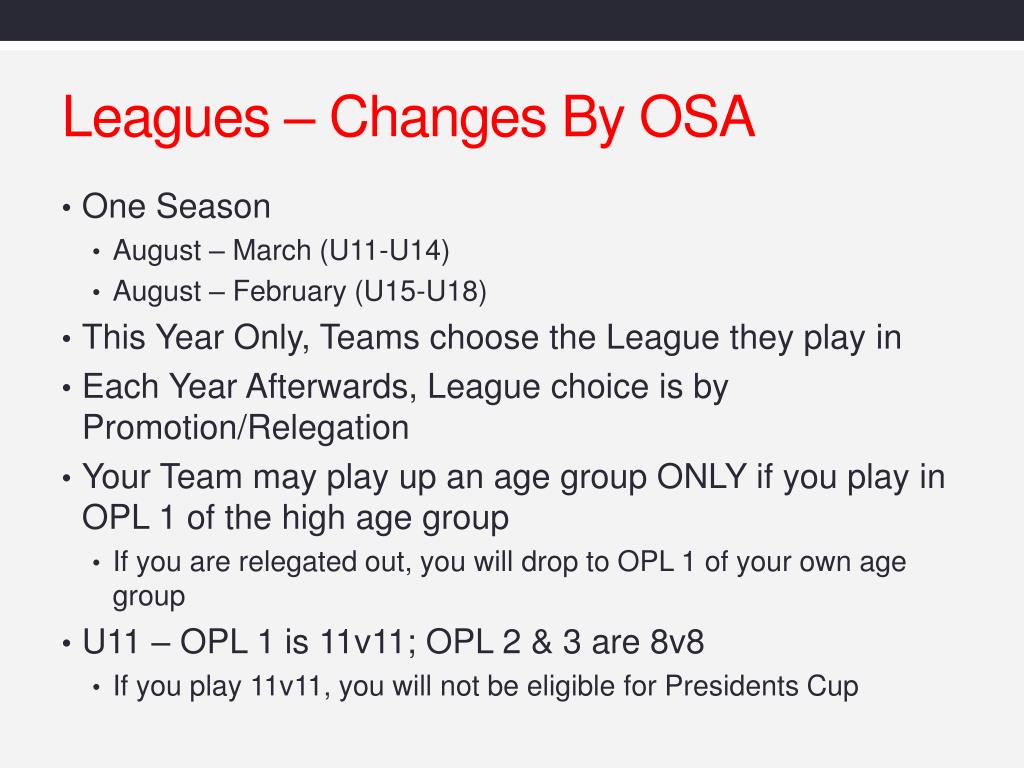 Leagues – Changes By OSA

• One Season
  • August – March (U11-U14)
  • August – February (U15-U18)
• This Year Only, Teams choose the League they play in
• Each Year Afterwards, League choice is by Promotion/Relegation
• Your Team may play up an age group ONLY if you play in OPL 1 of the high age group
  • If you are relegated out, you will drop to OPL 1 of your own age group
• U11 – OPL 1 is 11v11; OPL 2 & 3 are 8v8
  • If you play 11v11, you will not be eligible for Presidents Cup